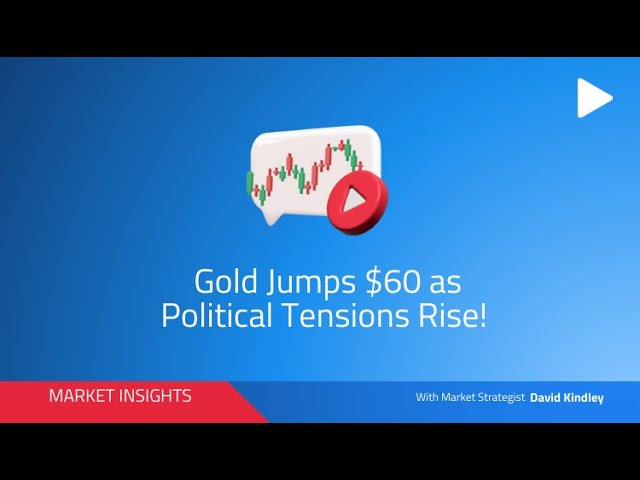 Gold Jumps \$60 as Political Tensions Rise!

MARKET INSIGHTS

With Market Strategist David Kindley